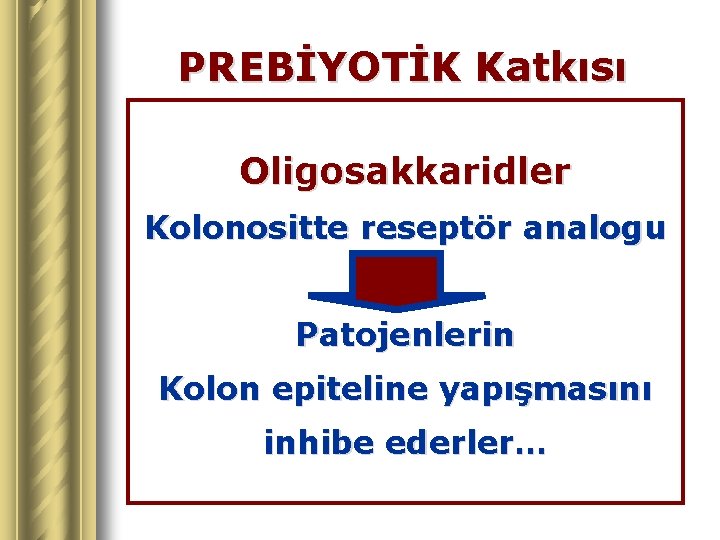 PREBİYOTİK Katkısı

Oligosakkaridler

Kolonositte reseptör analogu

Patojenlerin

Kolon epiteline yapışmasını

inhibe ederler…